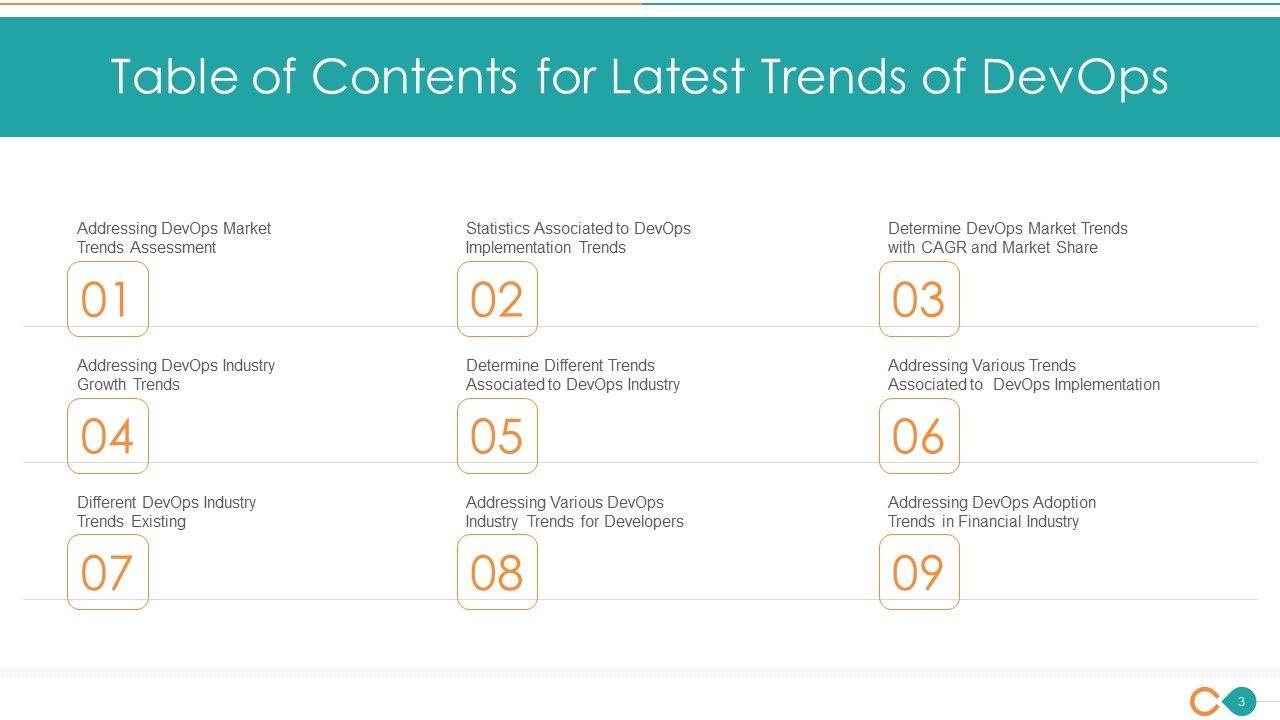 Table of Contents for Latest Trends of DevOps

Addressing DevOps Market Trends Assessment

01

Statistics Associated to DevOps Implementation Trends

02

Determine DevOps Market Trends with CAGR and Market Share

03

Addressing DevOps Industry Growth Trends

04

Determine Different Trends Associated to DevOps Industry

05

Addressing Various Trends Associated to DevOps Implementation

06

Different DevOps Industry Trends Existing

07

Addressing Various DevOps Industry Trends for Developers

08

Addressing DevOps Adoption Trends in Financial Industry

09

3